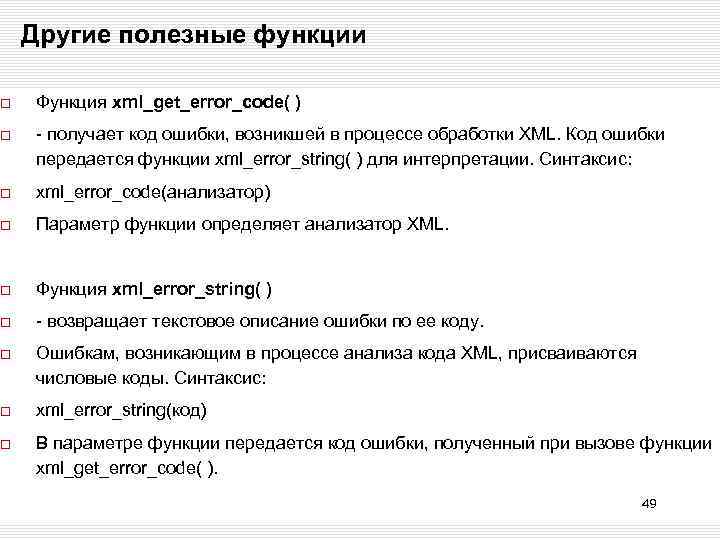 Другие полезные функции

Функция xml_get_error_code( )

- получает код ошибки, возникшей в процессе обработки XML. Код ошибки передается функции xml_error_string( ) для интерпретации. Синтаксис:

xml_error_code(анализатор)

Параметр функции определяет анализатор XML.

Функция xml_error_string( )

- возвращает текстовое описание ошибки по ее коду.

Ошибкам, возникающим в процессе анализа кода XML, присваиваются числовые коды. Синтаксис:

xml_error_string(код)

В параметре функции передается код ошибки, полученный при вызове функции xml_get_error_code( ).

49